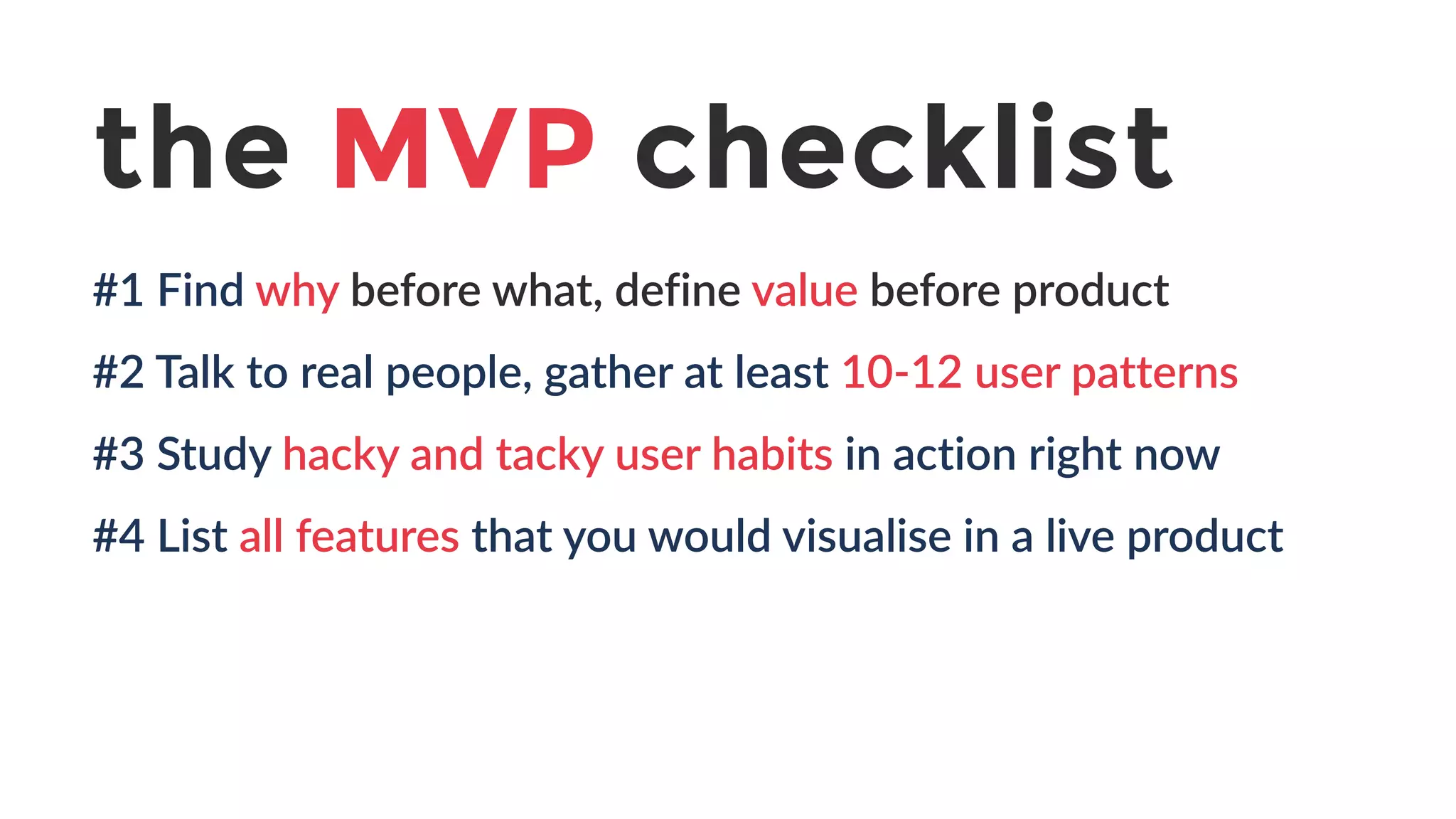 the MVP checklist

#1 Find why before what, define value before product

#2 Talk to real people, gather at least 10-12 user patterns

#3 Study hacky and tacky user habits in action right now

#4 List all features that you would visualise in a live product